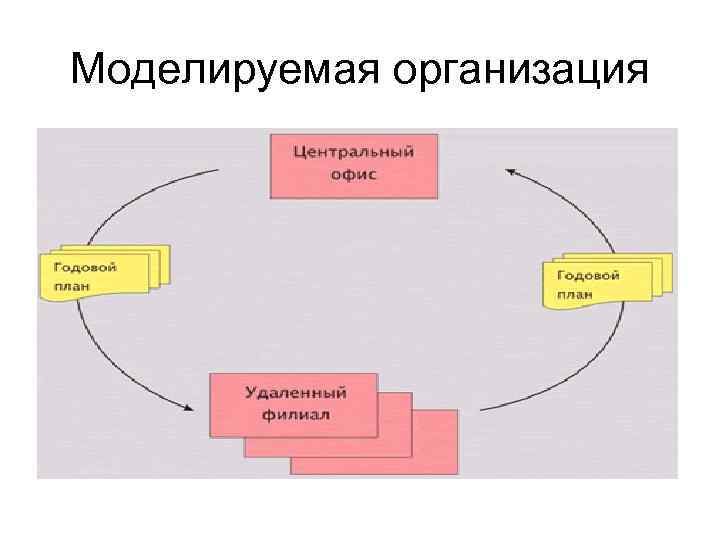 Моделируемая организация

Центральный офис

Годовой план

Годовой план

Удаленный филиал